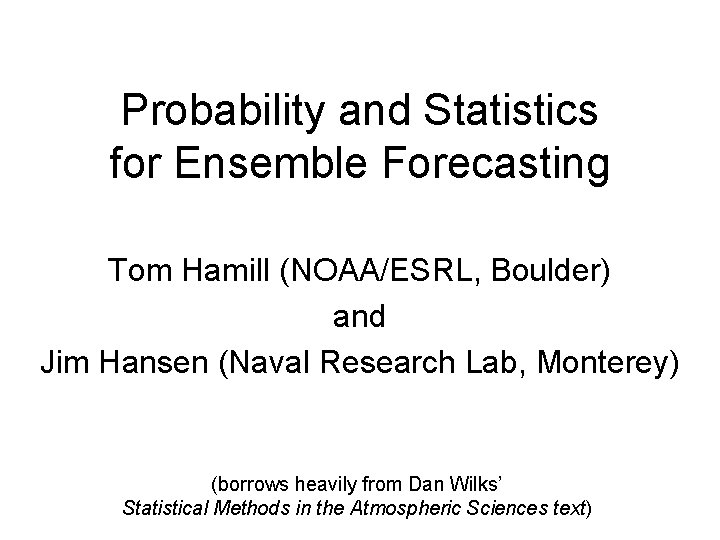 Probability and Statistics for Ensemble Forecasting

Tom Hamill (NOAA/ESRL, Boulder)
and
Jim Hansen (Naval Research Lab, Monterey)

(borrows heavily from Dan Wilks'
Statistical Methods in the Atmospheric Sciences text)